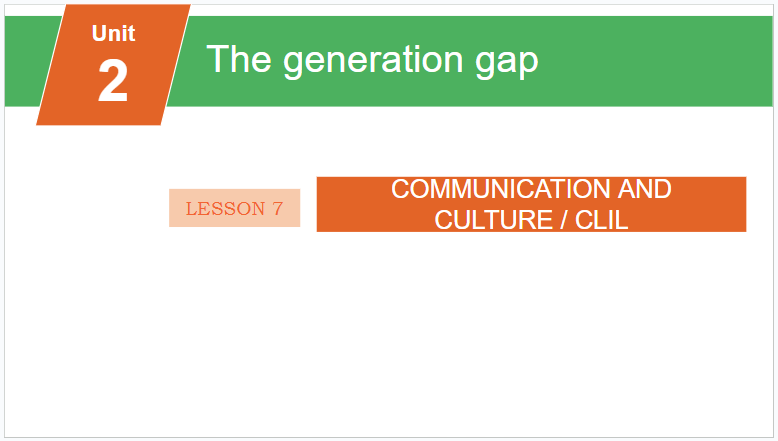 Unit
2

The generation gap

LESSON 7

COMMUNICATION AND CULTURE / CLIL